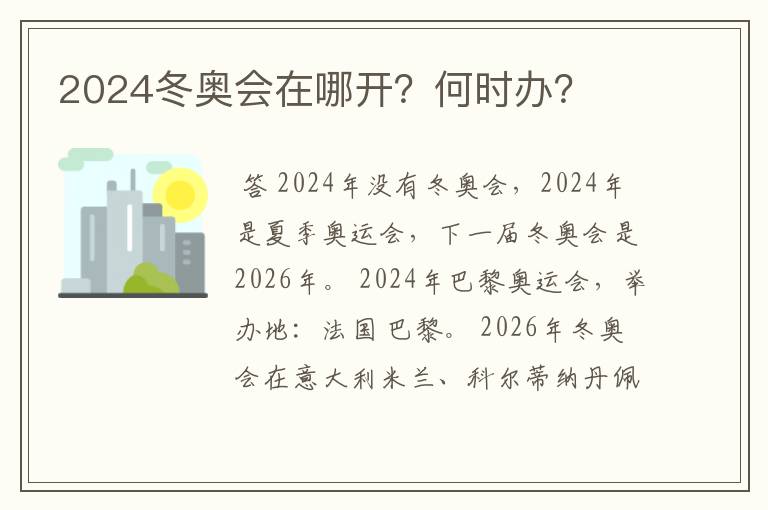 2024冬奥会在哪开？何时办？

答 2024年没有冬奥会，2024年是夏季奥运会，下一届冬奥会是2026年。2024年巴黎奥运会，举办地：法国巴黎。2026年冬奥会在意大利米兰、科尔蒂纳丹佩